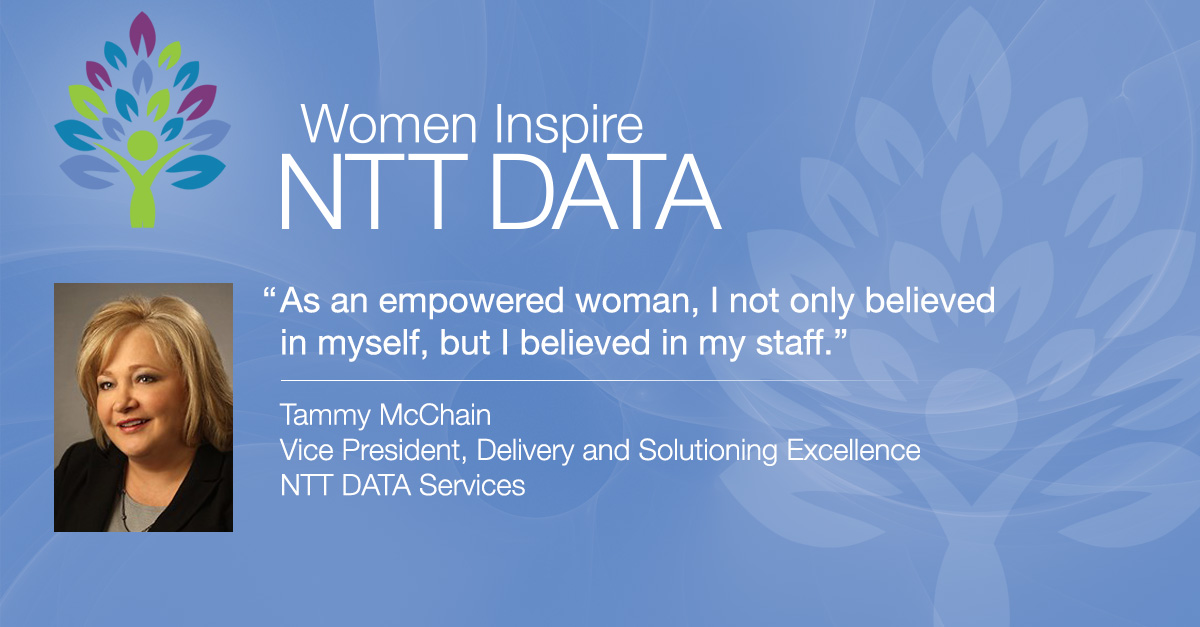 Women Inspire
NTT DATA

“As an empowered woman, I not only believed in myself, but I believed in my staff.”

Tammy McChain
Vice President, Delivery and Solutioning Excellence
NTT DATA Services